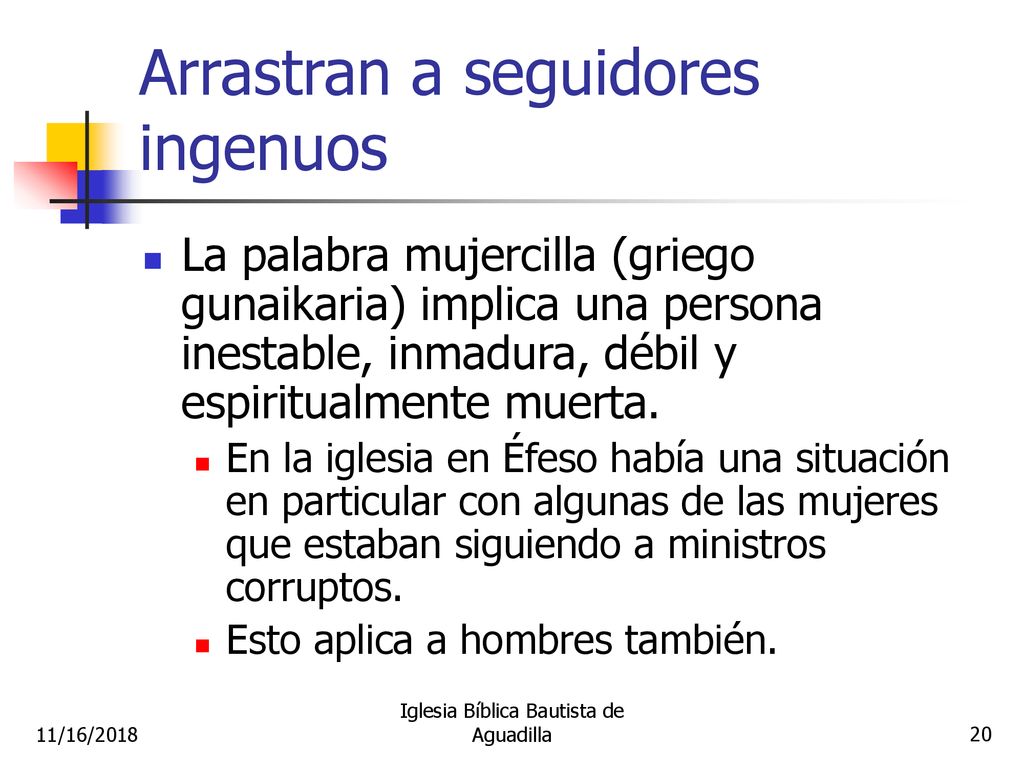 Arrastran a seguidores ingenuos

La palabra mujercilla (griego gunaikaria) implica una persona inestable, inmadura, débil y espiritualmente muerta.

En la iglesia en Éfeso había una situación en particular con algunas de las mujeres que estaban siguiendo a ministros corruptos.

Esto aplica a hombres también.

11/16/2018

Iglesia Bíblica Bautista de Aguadilla

20